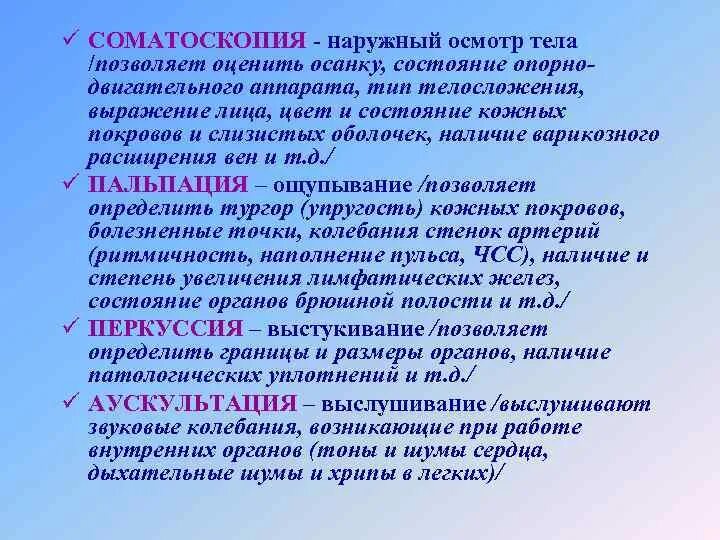 ✓ СОМАТОСКОПИЯ - наружный осмотр тела /позволяет оценить осанку, состояние опорно-двигательного аппарата, тип телосложения, выражение лица, цвет и состояние кожных покровов и слизистых оболочек, наличие варикозного расширения вен и т.д./

✓ ПАЛЬПАЦИЯ – ощупывание /позволяет определить тургор (упругость) кожных покровов, болезненные точки, колебания стенок артерий (ритмичность, наполнение пульса, ЧСС), наличие и степень увеличения лимфатических желез, состояние органов брюшной полости и т.д./

✓ ПЕРКУССИЯ – выстукивание /позволяет определить границы и размеры органов, наличие патологических уплотнений и т.д./

✓ АУСКУЛЬТАЦИЯ – выслушивание /выслушивают звуковые колебания, возникающие при работе внутренних органов (тоны и шумы сердца, дыхательные шумы и хрипы в легких)/